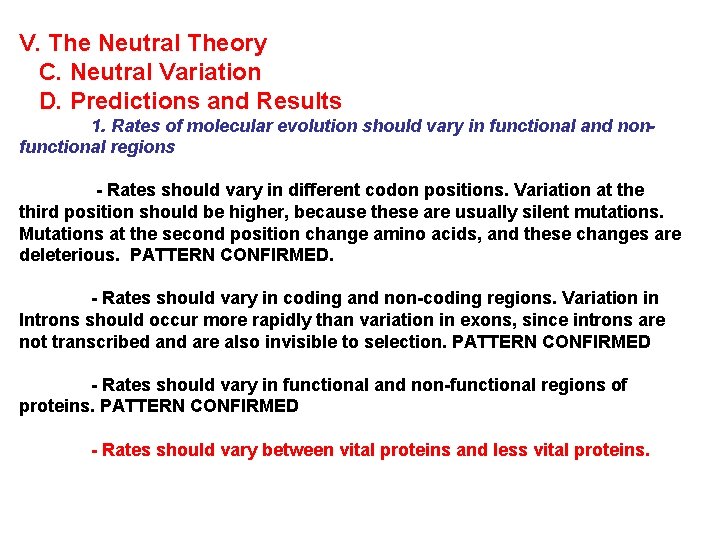 V. The Neutral Theory
C. Neutral Variation
D. Predictions and Results
1. Rates of molecular evolution should vary in functional and non-functional regions

- Rates should vary in different codon positions. Variation at the third position should be higher, because these are usually silent mutations. Mutations at the second position change amino acids, and these changes are deleterious. PATTERN CONFIRMED.

- Rates should vary in coding and non-coding regions. Variation in Introns should occur more rapidly than variation in exons, since introns are not transcribed and are also invisible to selection. PATTERN CONFIRMED

- Rates should vary in functional and non-functional regions of proteins. PATTERN CONFIRMED

- Rates should vary between vital proteins and less vital proteins.